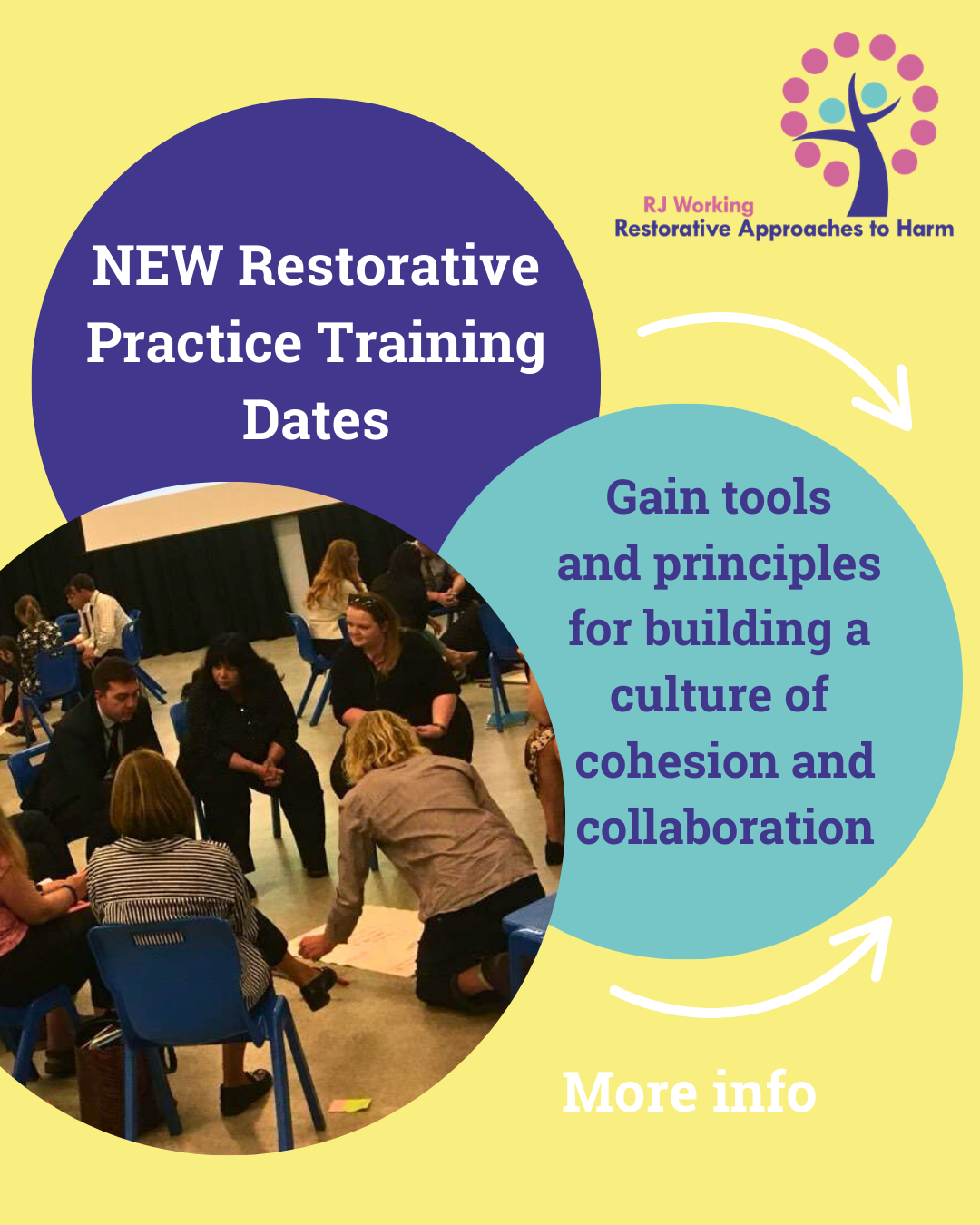 RJ Working
Restorative Approaches to Harm

NEW Restorative Practice Training Dates

Gain tools and principles for building a culture of cohesion and collaboration

More info